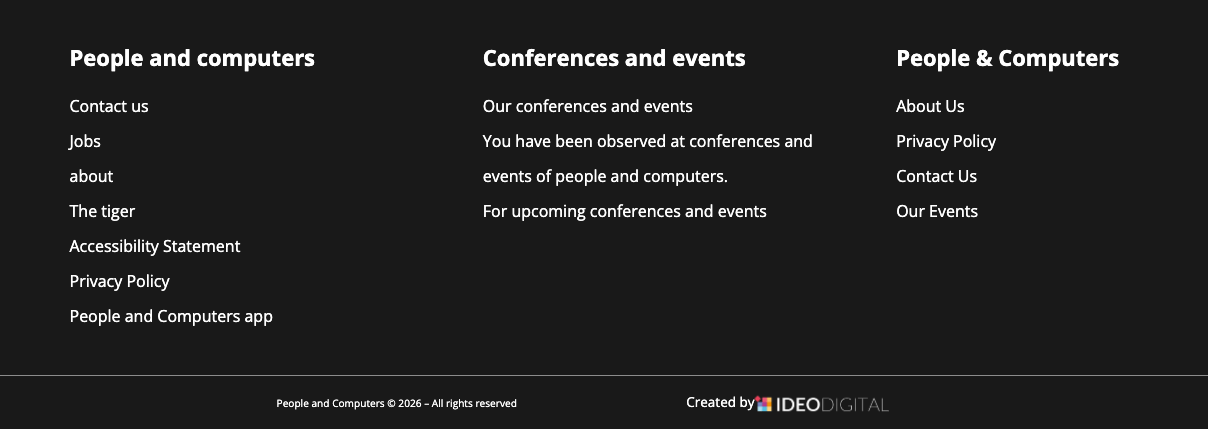 People and computers

Contact us

Jobs

about

The tiger

Accessibility Statement

Privacy Policy

People and Computers app

Conferences and events

Our conferences and events

You have been observed at conferences and events of people and computers.

For upcoming conferences and events

People & Computers

About Us

Privacy Policy

Contact Us

Our Events

People and Computers © 2026 – All rights reserved

Created by IDEODIGITAL